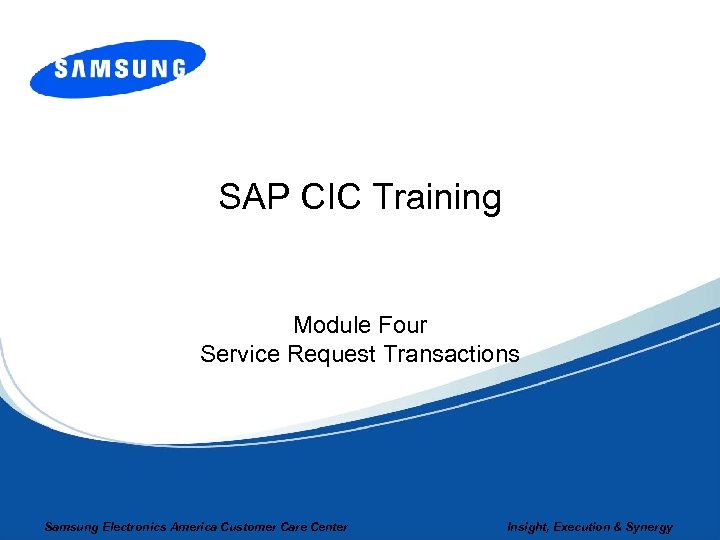 SAMSUNG

SAP CIC Training

Module Four
Service Request Transactions

Samsung Electronics America Customer Care Center

Insight, Execution & Synergy